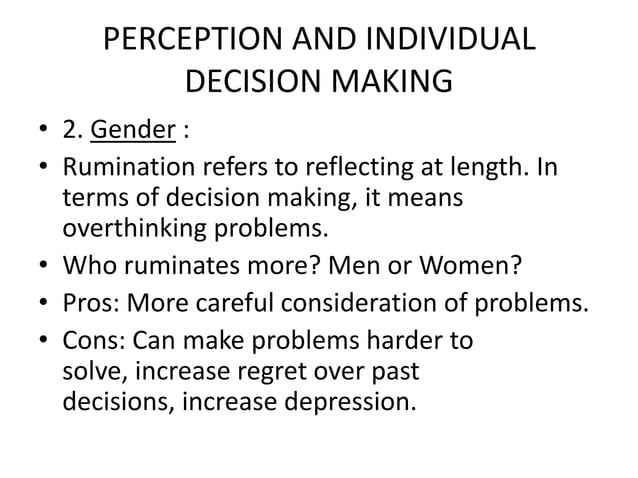 PERCEPTION AND INDIVIDUAL DECISION MAKING

• 2. Gender :
• Rumination refers to reflecting at length. In terms of decision making, it means overthinking problems.
• Who ruminates more? Men or Women?
• Pros: More careful consideration of problems.
• Cons: Can make problems harder to solve, increase regret over past decisions, increase depression.